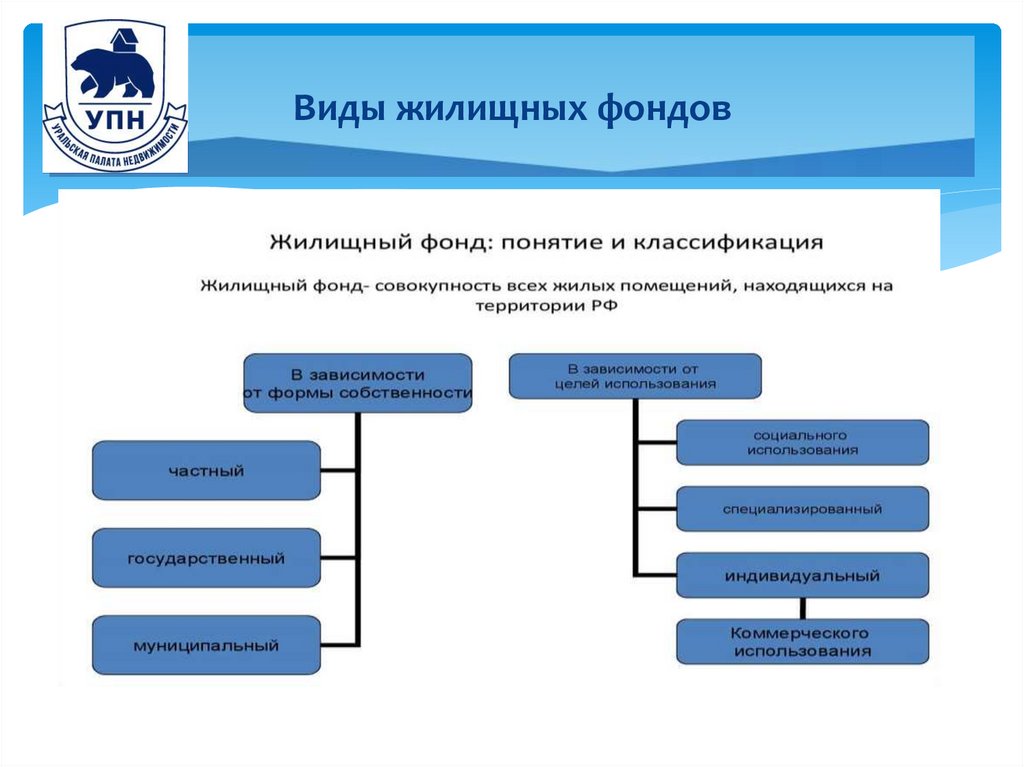 УПН
УРАЛЬСКАЯ ПАЛАТА НЕДВИЖИМОСТИ

Виды жилищных фондов

Жилищный фонд: понятие и классификация

Жилищный фонд- совокупность всех жилых помещений, находящихся на территории РФ

В зависимости от формы собственности

частный

государственный

муниципальный

В зависимости от целей использования

социального использования

специализированный

индивидуальный

Коммерческого использования